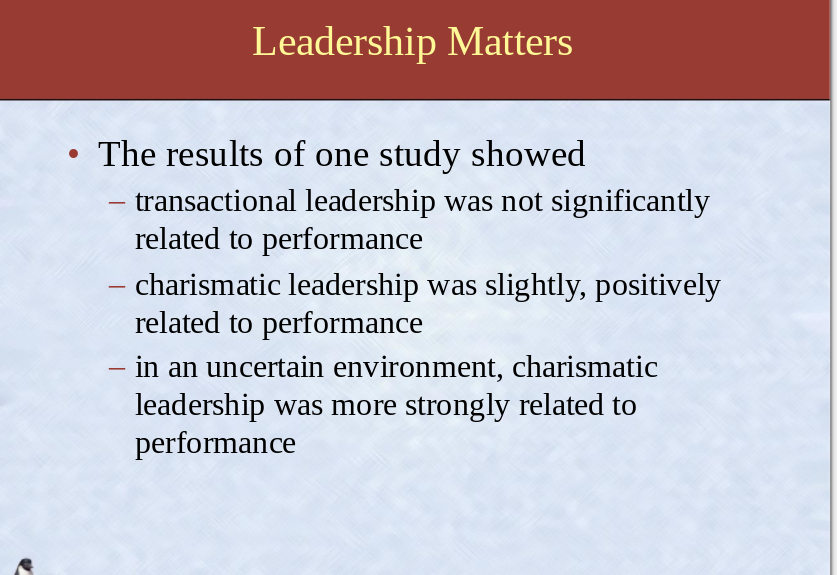 Leadership Matters

• The results of one study showed
– transactional leadership was not significantly related to performance
– charismatic leadership was slightly, positively related to performance
– in an uncertain environment, charismatic leadership was more strongly related to performance